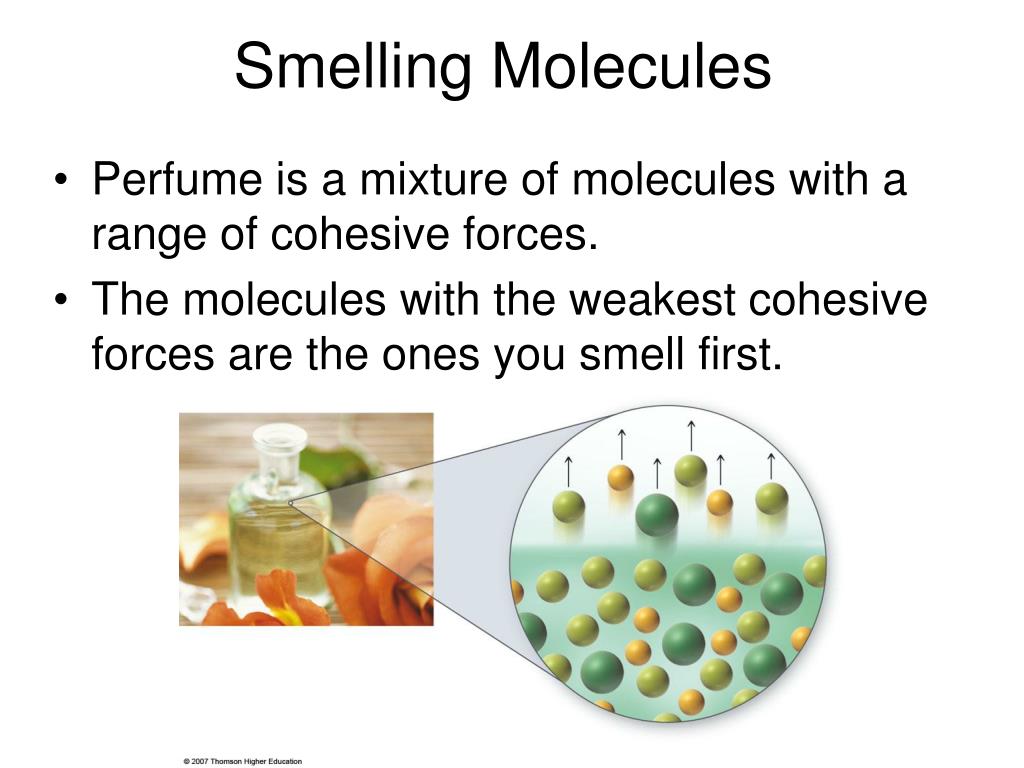 Smelling Molecules

• Perfume is a mixture of molecules with a range of cohesive forces.
• The molecules with the weakest cohesive forces are the ones you smell first.

© 2007 Thomson Higher Education